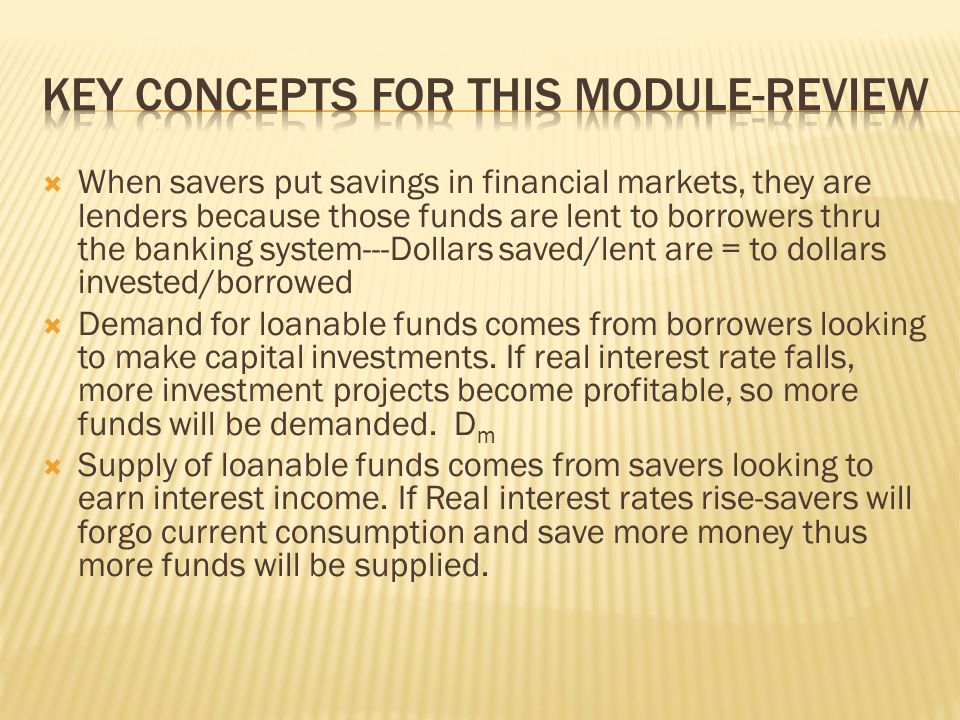 KEY CONCEPTS FOR THIS MODULE-REVIEW

When savers put savings in financial markets, they are lenders because those funds are lent to borrowers thru the banking system---Dollars saved/lent are = to dollars invested/borrowed

Demand for loanable funds comes from borrowers looking to make capital investments. If real interest rate falls, more investment projects become profitable, so more funds will be demanded. $D_m$

Supply of loanable funds comes from savers looking to earn interest income. If Real interest rates rise-savers will forgo current consumption and save more money thus more funds will be supplied.